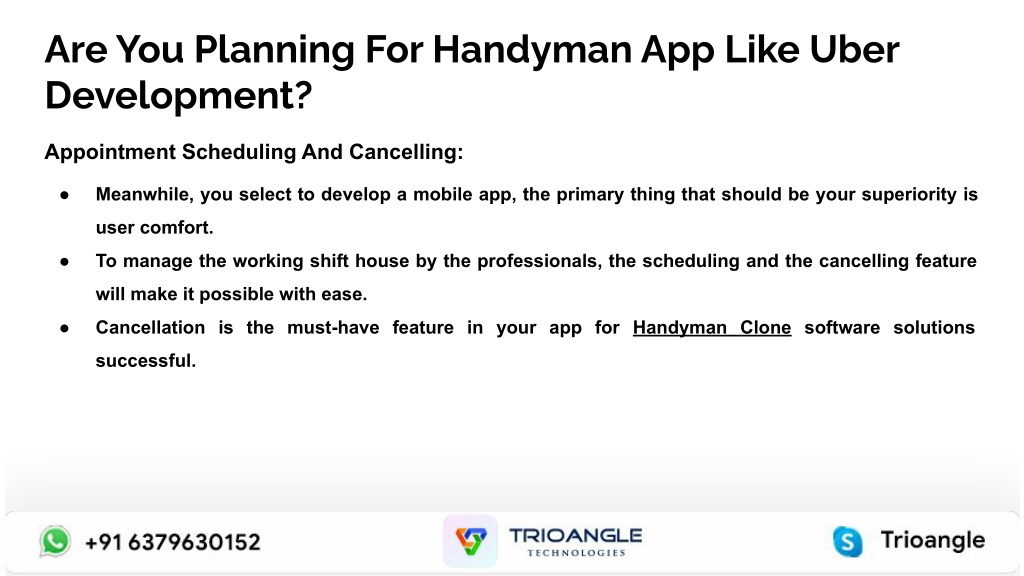 Are You Planning For Handyman App Like Uber Development?

Appointment Scheduling And Cancelling:

● Meanwhile, you select to develop a mobile app, the primary thing that should be your superiority is user comfort.

● To manage the working shift house by the professionals, the scheduling and the cancelling feature will make it possible with ease.

● Cancellation is the must-have feature in your app for Handyman Clone software solutions successful.

+91 6379630152

TRIOANGLE TECHNOLOGIES

Trioangle